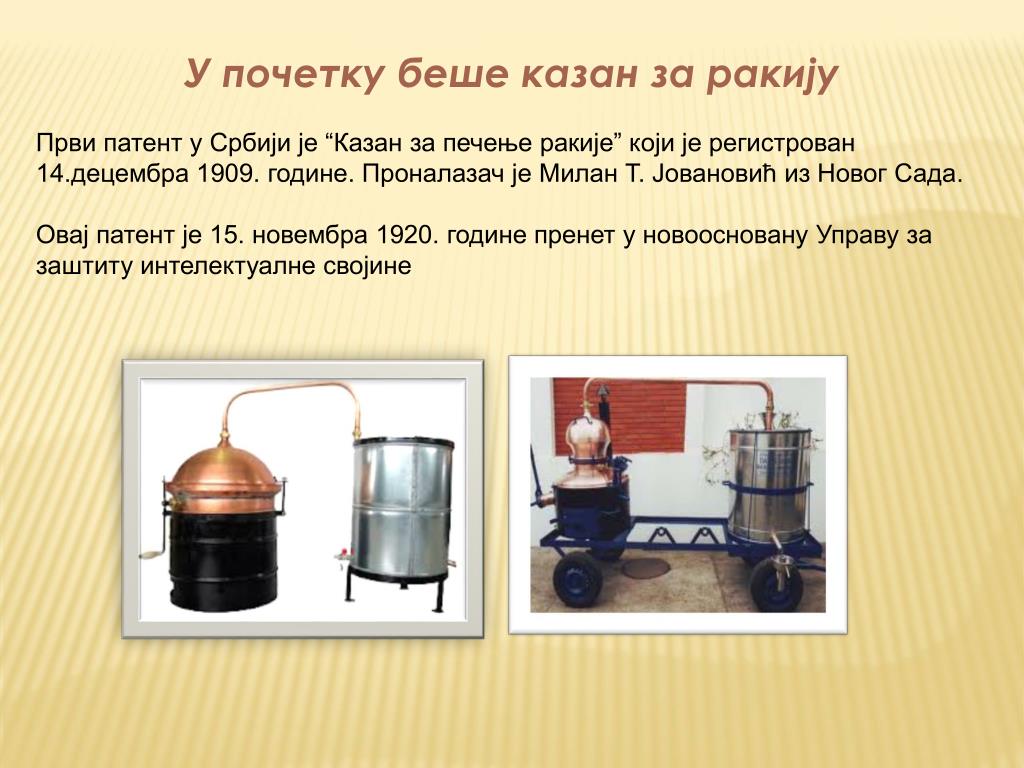 У почетку беше казан за ракију

Први патент у Србији је “Казан за печење ракије” који је регистрован 14.децембра 1909. године. Проналазач је Милан Т. Јовановић из Новог Сада.

Овај патент је 15. новембра 1920. године пренет у новоосновану Управу за заштиту интелектуалне својине